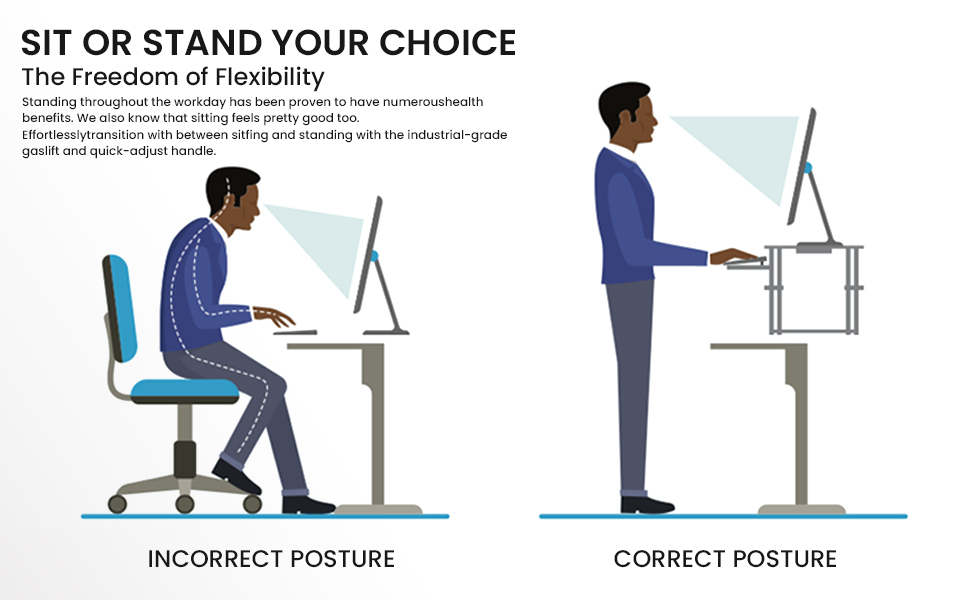 SIT OR STAND YOUR CHOICE
The Freedom of Flexibility

Standing throughout the workday has been proven to have numeroushealth benefits. We also know that sitting feels pretty good too. Effortlesslytransition with between sitfing and standing with the industrial-grade gaslift and quick-adjust handle.

INCORRECT POSTURE

CORRECT POSTURE